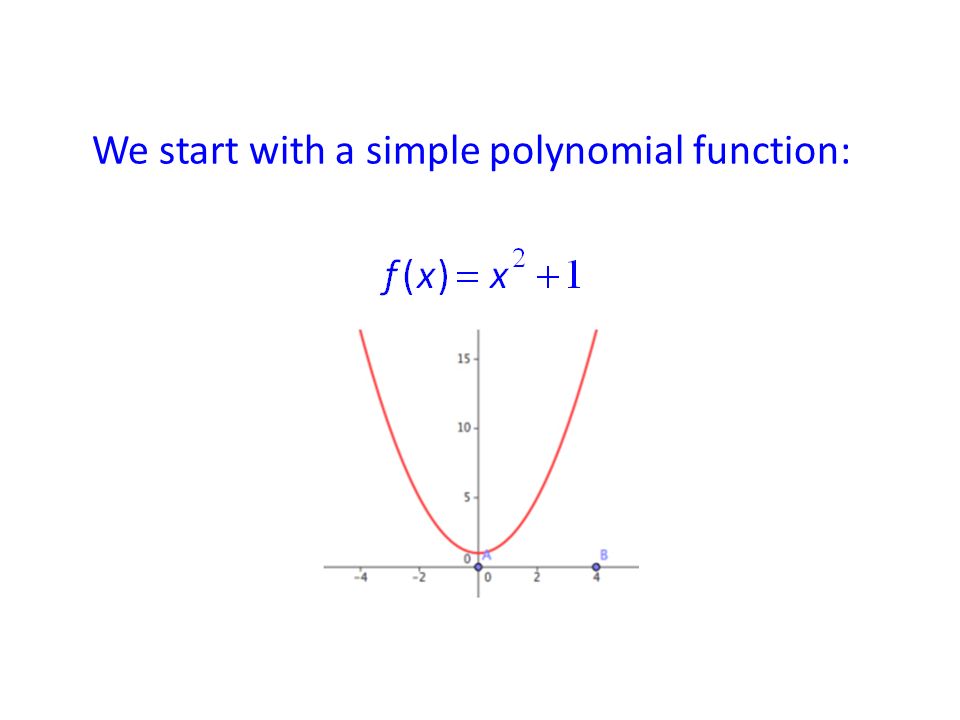 We start with a simple polynomial function:

$f(x) = x^2 + 1$

15
10
5
0
A
B
-4
-2
0
2
4